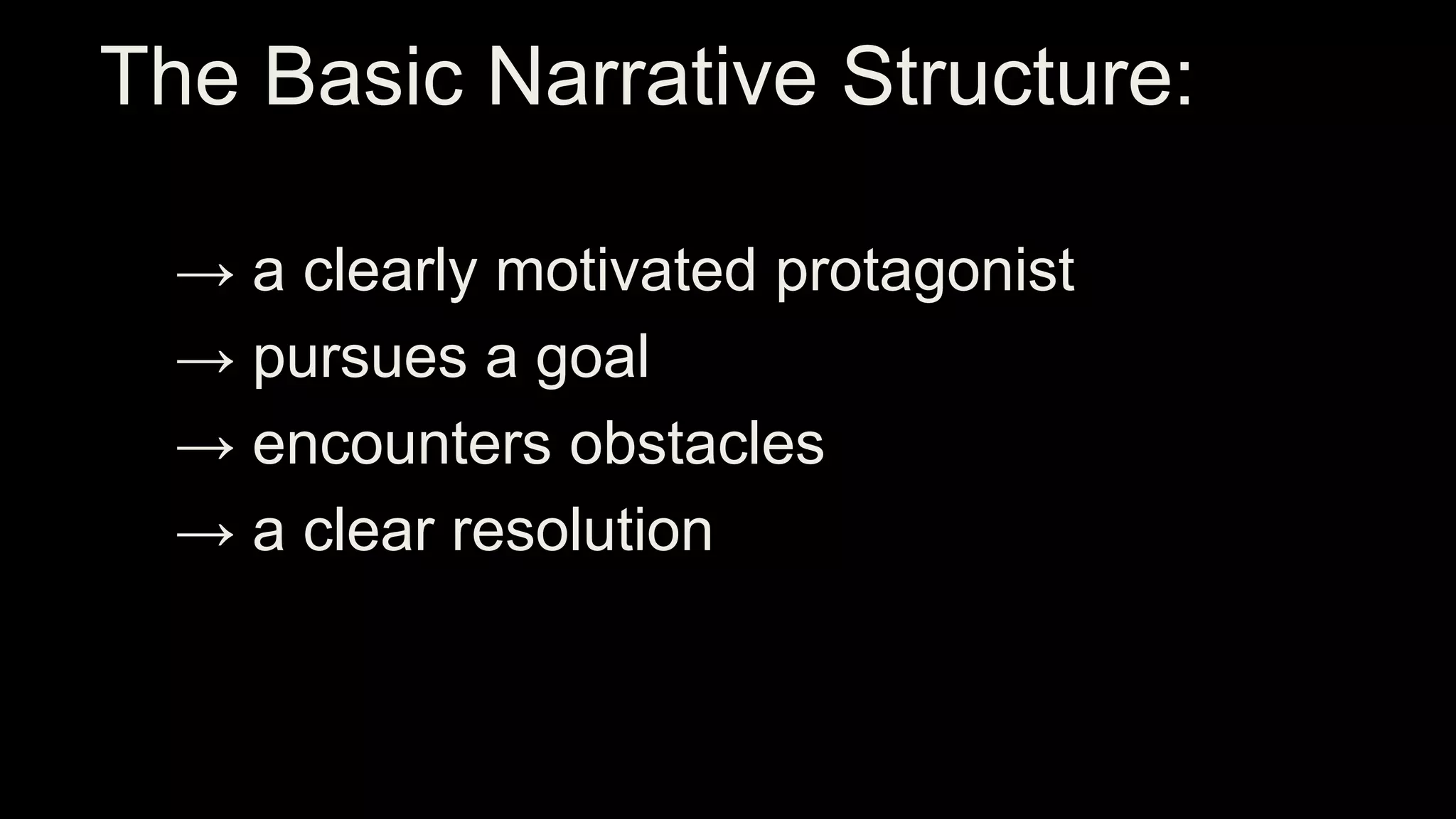 The Basic Narrative Structure:

→ a clearly motivated protagonist
→ pursues a goal
→ encounters obstacles
→ a clear resolution